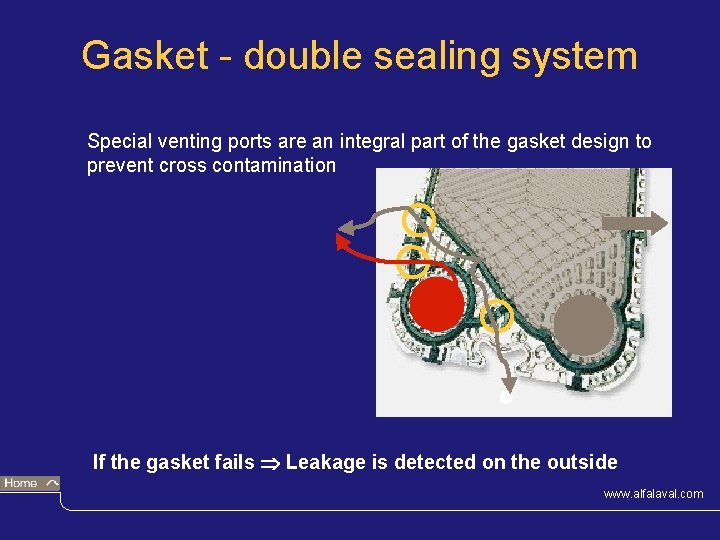 Gasket - double sealing system

Special venting ports are an integral part of the gasket design to prevent cross contamination

If the gasket fails $\Rightarrow$ Leakage is detected on the outside

Home

www.alfalaval.com